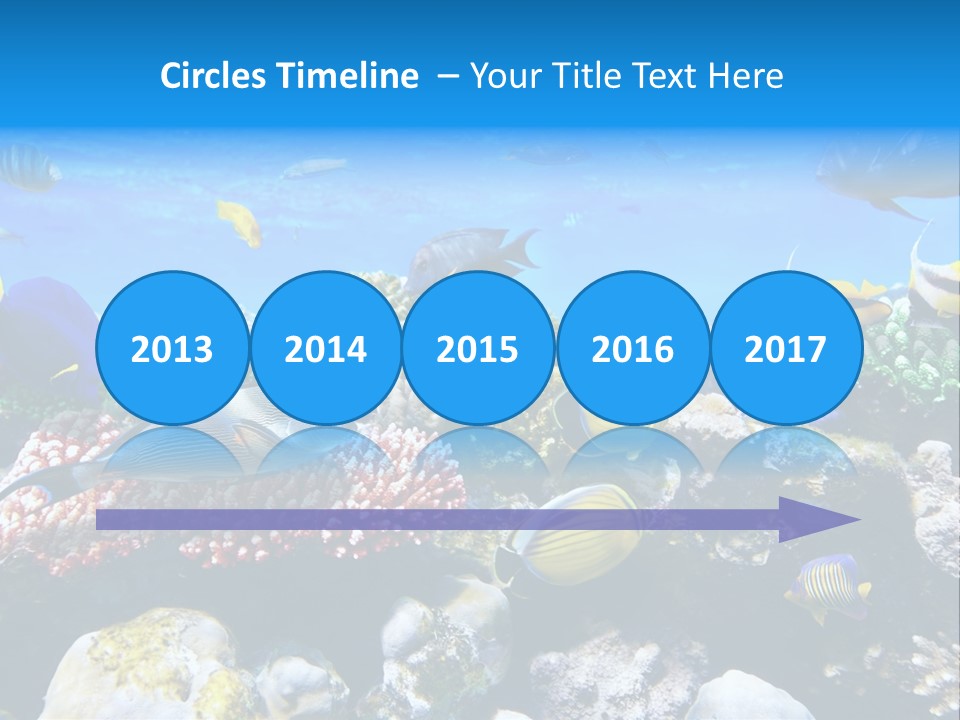 Circles Timeline – Your Title Text Here

2013

2014

2015

2016

2017